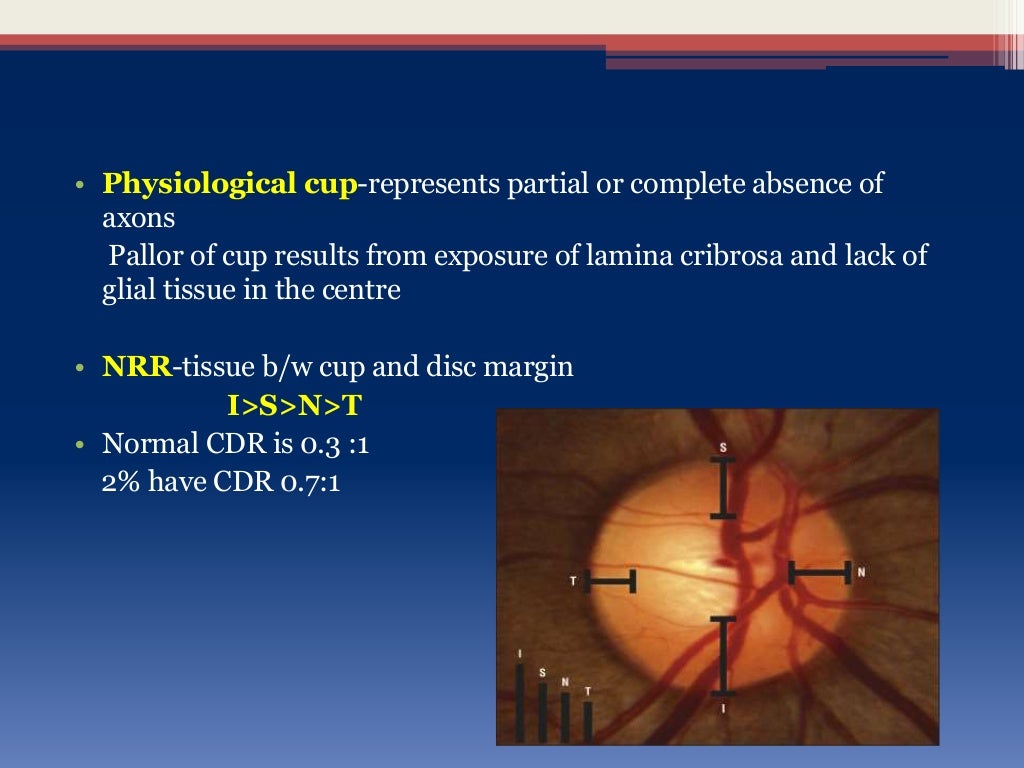 • Physiological cup-represents partial or complete absence of axons
Pallor of cup results from exposure of lamina cribrosa and lack of glial tissue in the centre

• NRR-tissue b/w cup and disc margin
I>S>N>T
• Normal CDR is 0.3 :1
2% have CDR 0.7:1

S
T
N
I
I
S
N
T